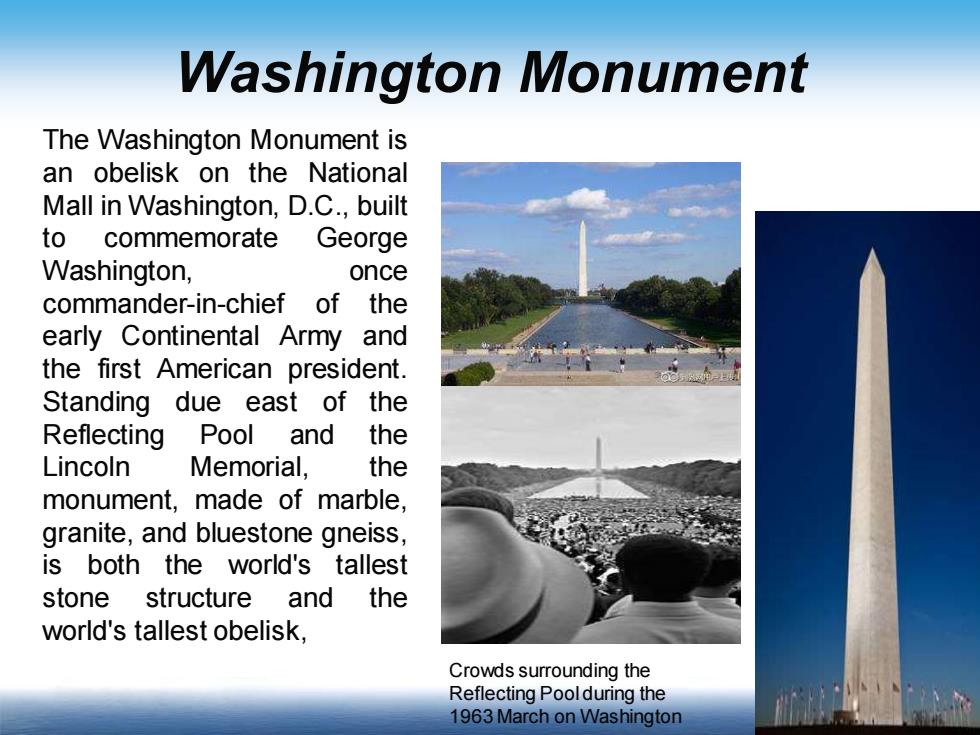 Washington Monument

The Washington Monument is an obelisk on the National Mall in Washington, D.C., built to commemorate George Washington, once commander-in-chief of the early Continental Army and the first American president. Standing due east of the Reflecting Pool and the Lincoln Memorial, the monument, made of marble, granite, and bluestone gneiss, is both the world's tallest stone structure and the world's tallest obelisk,

Crowds surrounding the Reflecting Pool during the 1963 March on Washington